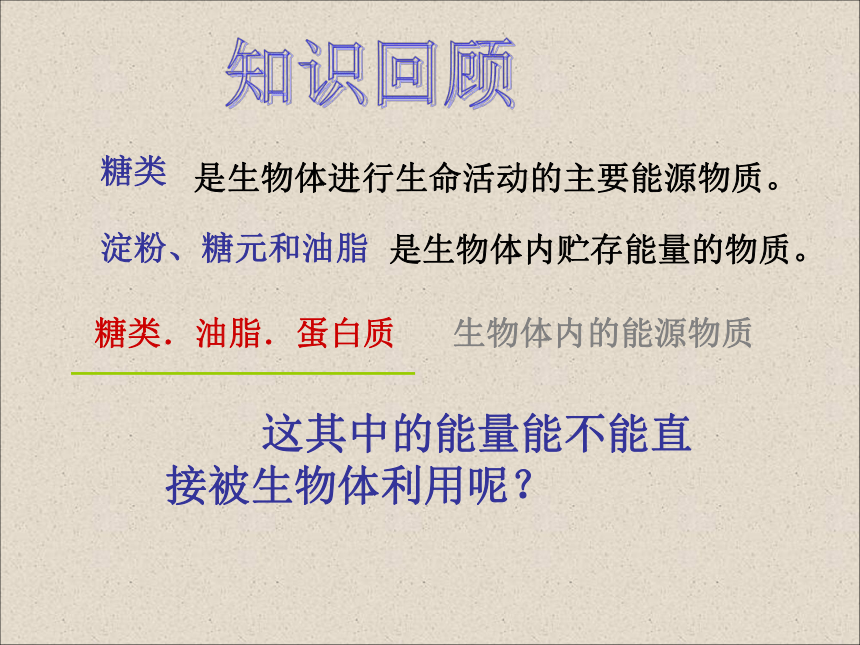 知识回顾

糖类 是生物体进行生命活动的主要能源物质。

淀粉、糖元和油脂 是生物体内贮存能量的物质。

糖类．油脂．蛋白质 生物体内的能源物质

这其中的能量能不能直接被生物体利用呢？